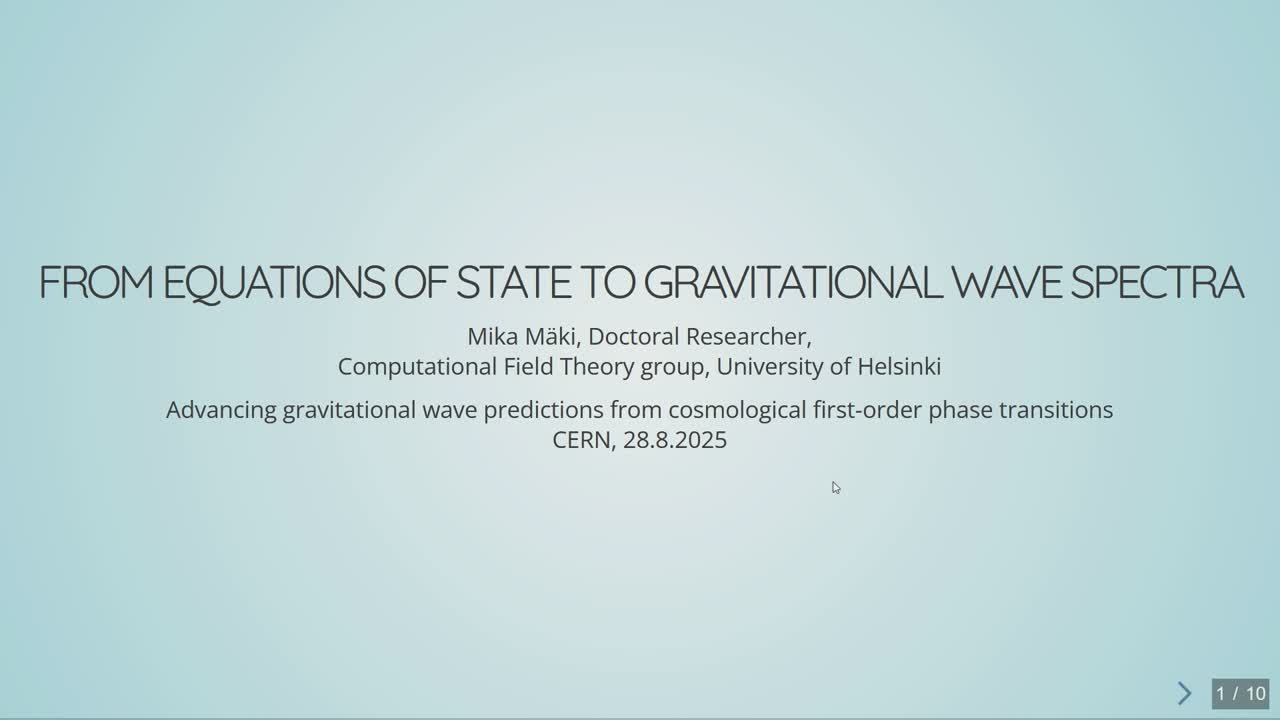 FROM EQUATIONS OF STATE TO GRAVITATIONAL WAVE SPECTRA

Mika Mäki, Doctoral Researcher,
Computational Field Theory group, University of Helsinki

Advancing gravitational wave predictions from cosmological first-order phase transitions
CERN, 28.8.2025

1 / 10